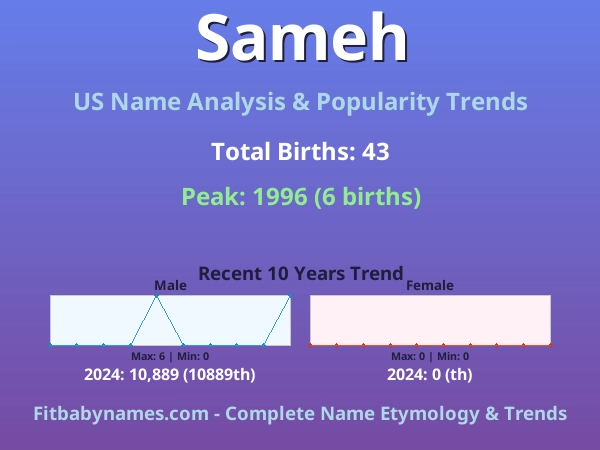 Sameh

US Name Analysis & Popularity Trends

Total Births: 43

Peak: 1996 (6 births)

Recent 10 Years Trend

Male

Max: 6 | Min: 0

2024: 10,889 (10889th)

Female

Max: 0 | Min: 0

2024: 0 (th)

Fitbabynames.com - Complete Name Etymology & Trends